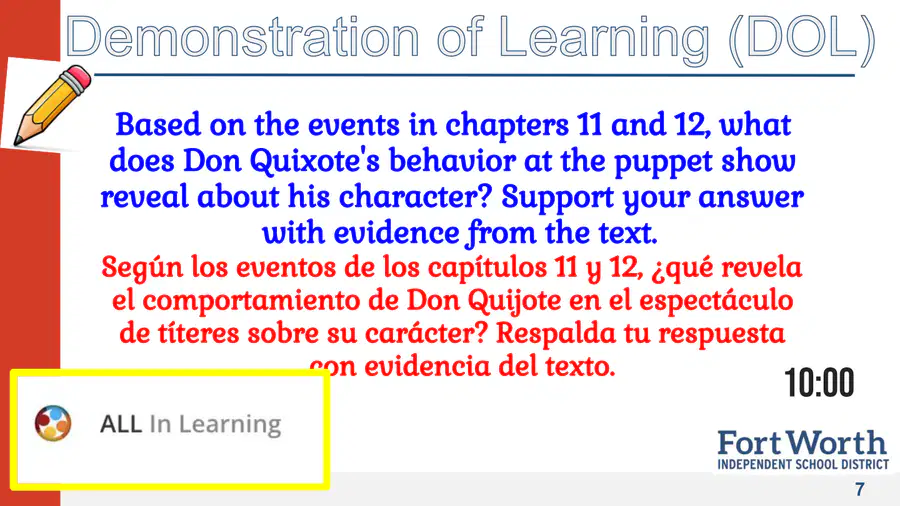 Demonstration of Learning (DOL)

Based on the events in chapters 11 and 12, what does Don Quixote's behavior at the puppet show reveal about his character? Support your answer with evidence from the text.

Según los eventos de los capítulos 11 y 12, ¿qué revela el comportamiento de Don Quijote en el espectáculo de títeres sobre su carácter? Respalda tu respuesta con evidencia del texto.

10:00

ALL In Learning

Fort Worth
INDEPENDENT SCHOOL DISTRICT

7